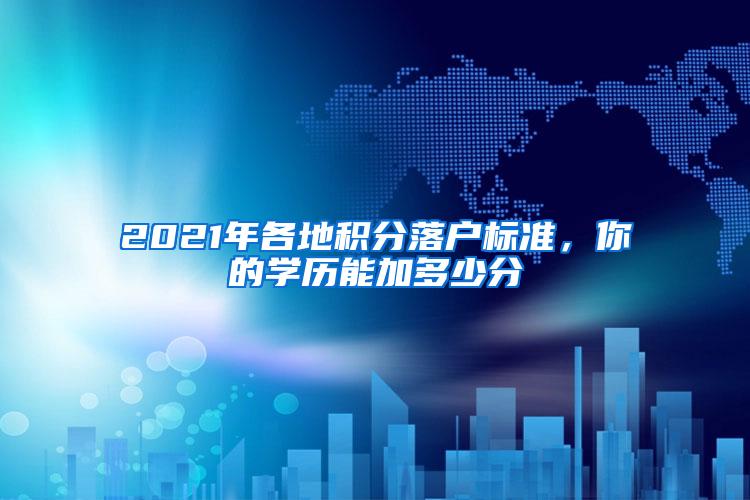 2021年各地积分落户标准，你的学历能加多少分